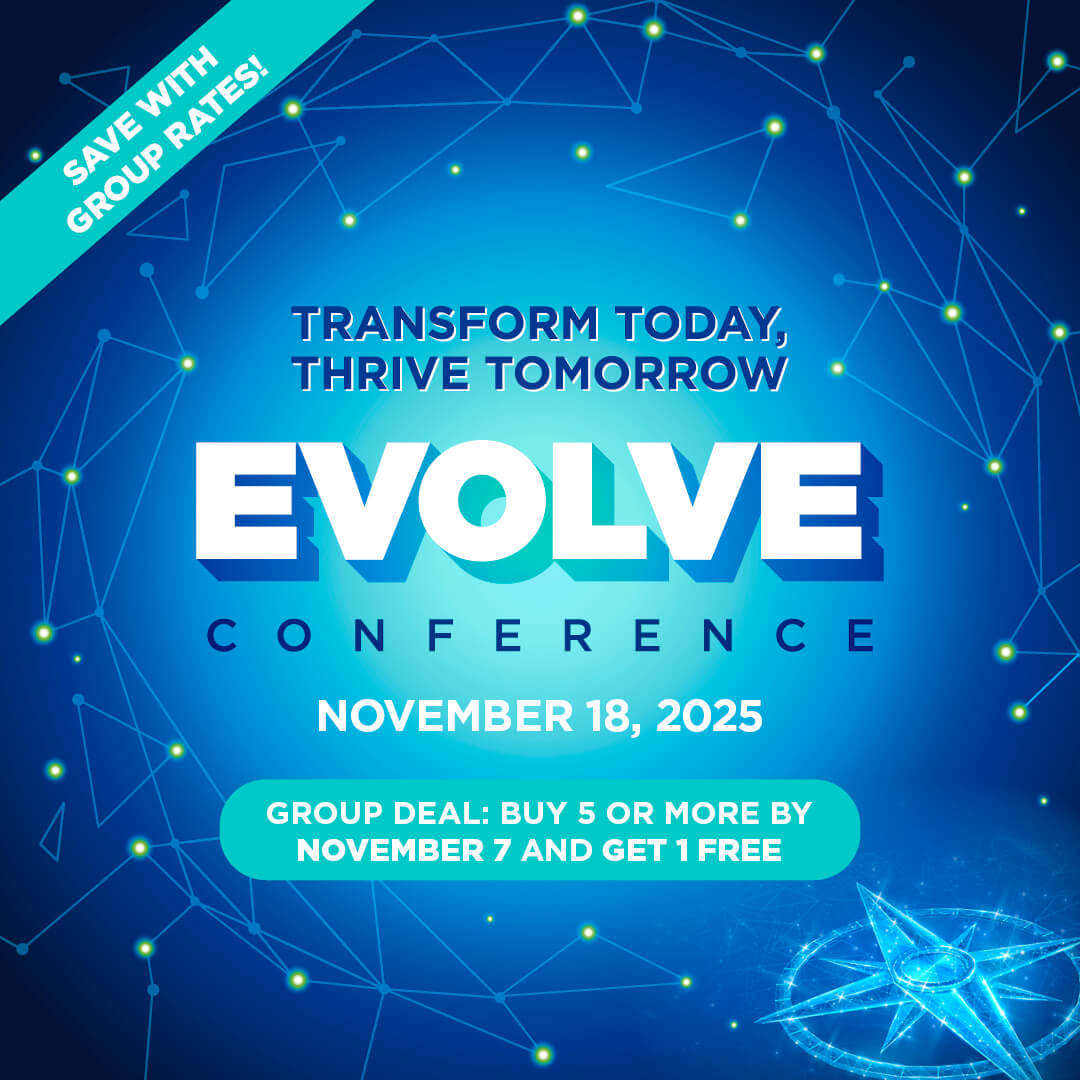 SAVE WITH GROUP RATES!

TRANSFORM TODAY, THRIVE TOMORROW

EVOLVE

CONFERENCE

NOVEMBER 18, 2025

GROUP DEAL: BUY 5 OR MORE BY NOVEMBER 7 AND GET 1 FREE